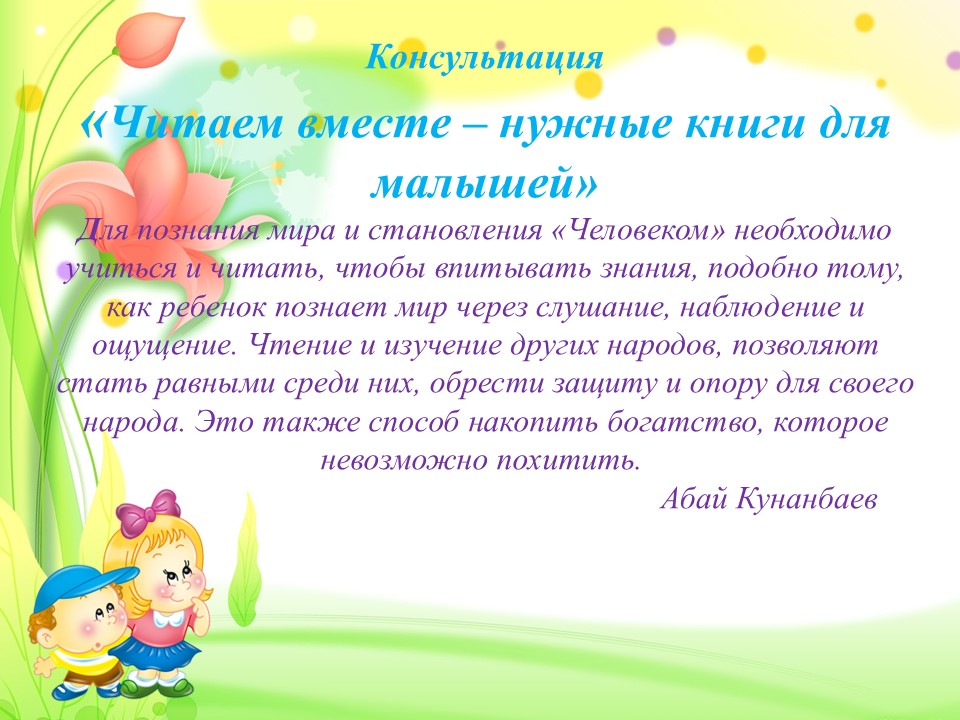 Консультация

«Читаем вместе – нужные книги для малышей»

Для познания мира и становления «Человеком» необходимо учиться и читать, чтобы впитывать знания, подобно тому, как ребенок познает мир через слушание, наблюдение и ощущение. Чтение и изучение других народов, позволяют стать равными среди них, обрести защиту и опору для своего народа. Это также способ накопить богатство, которое невозможно похитить.

Абай Кунанбаев